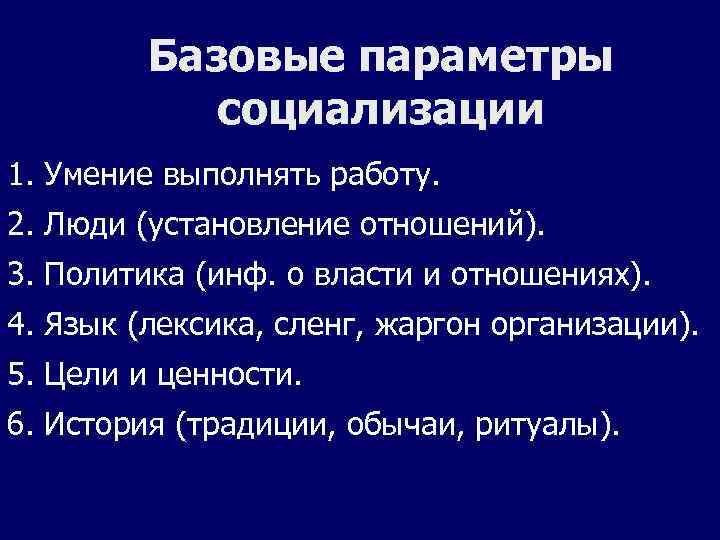 Базовые параметры социализации

1. Умение выполнять работу.
2. Люди (установление отношений).
3. Политика (инф. о власти и отношениях).
4. Язык (лексика, сленг, жаргон организации).
5. Цели и ценности.
6. История (традиции, обычаи, ритуалы).